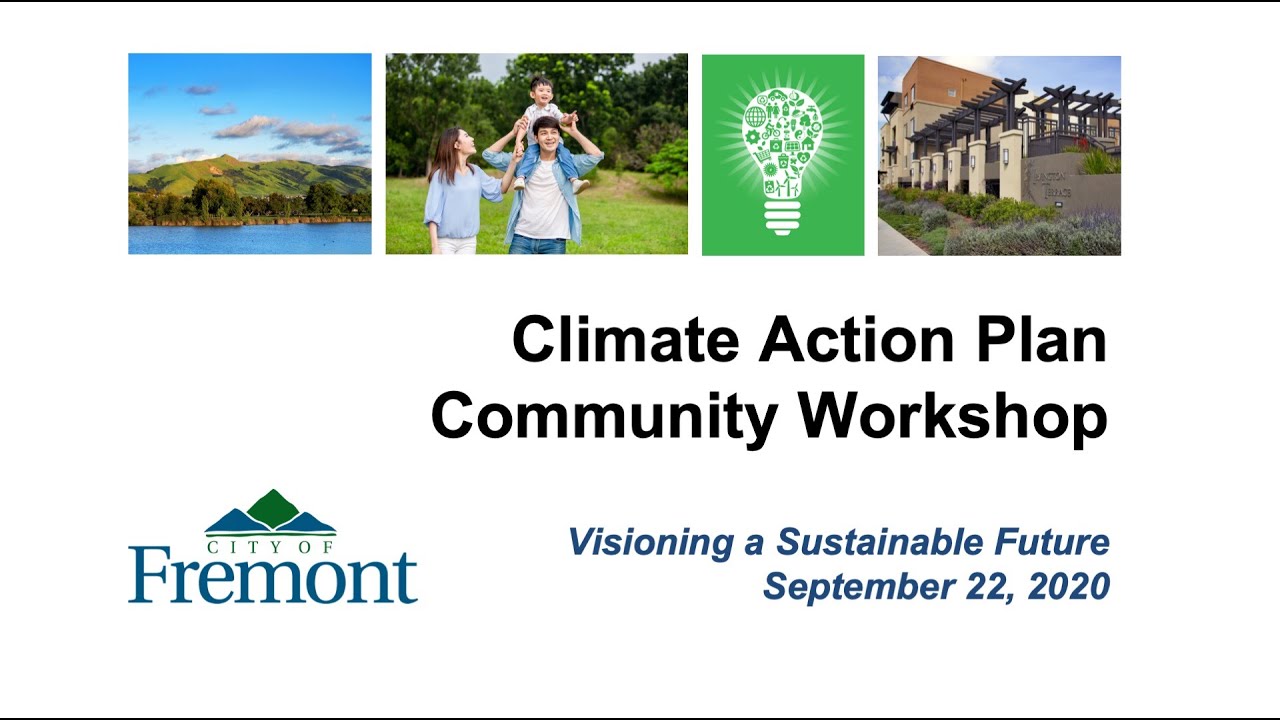 Climate Action Plan
Community Workshop

CITY OF
Fremont

Visioning a Sustainable Future
September 22, 2020